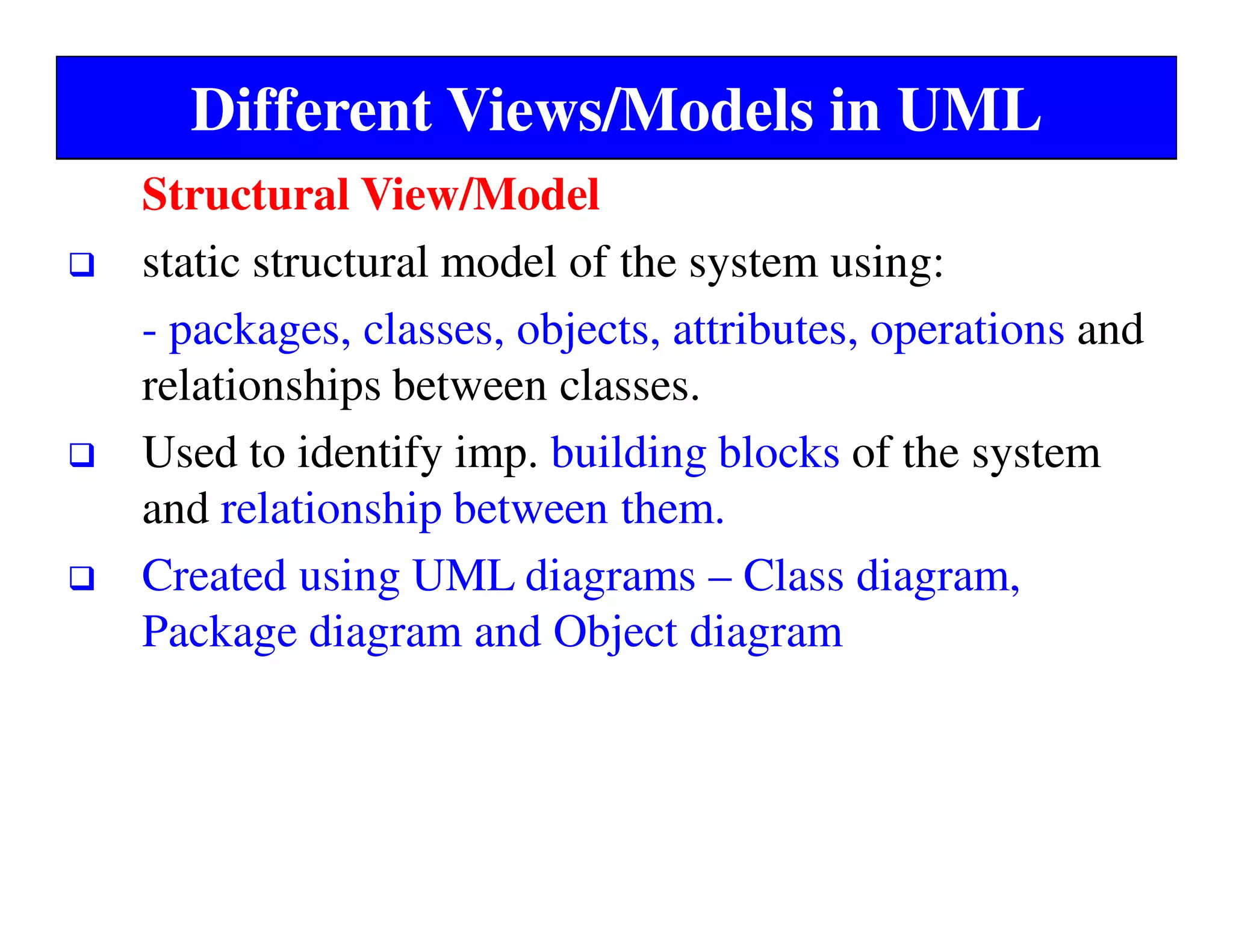 Different Views/Models in UML

Structural View/Model

❑ static structural model of the system using:

- packages, classes, objects, attributes, operations and relationships between classes.

❑ Used to identify imp. building blocks of the system and relationship between them.

❑ Created using UML diagrams – Class diagram, Package diagram and Object diagram